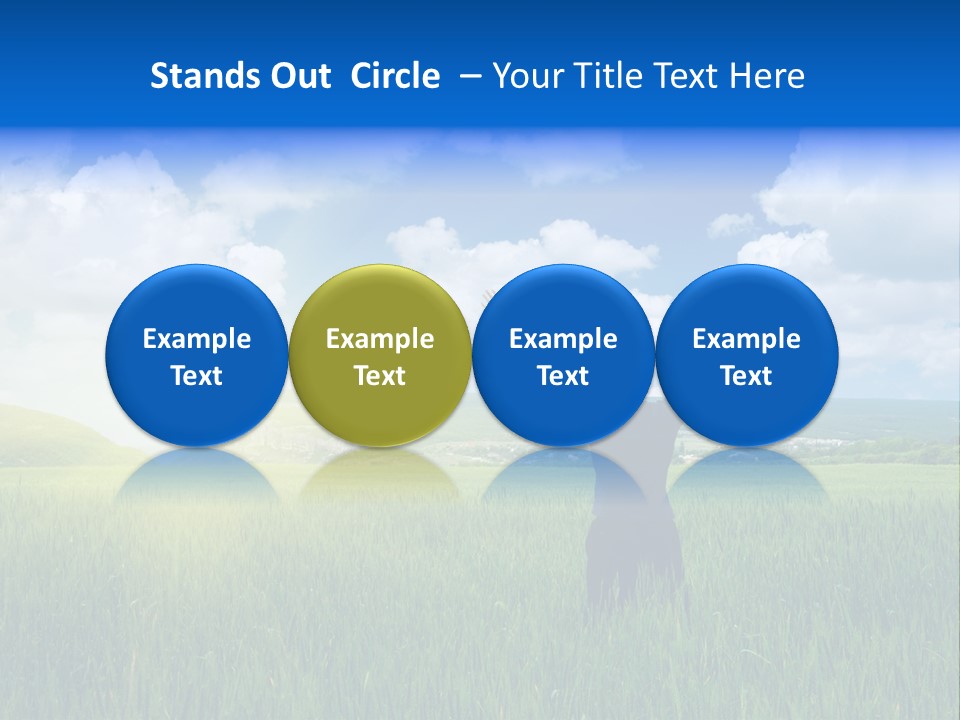 Stands Out Circle – Your Title Text Here

Example Text

Example Text

Example Text

Example Text